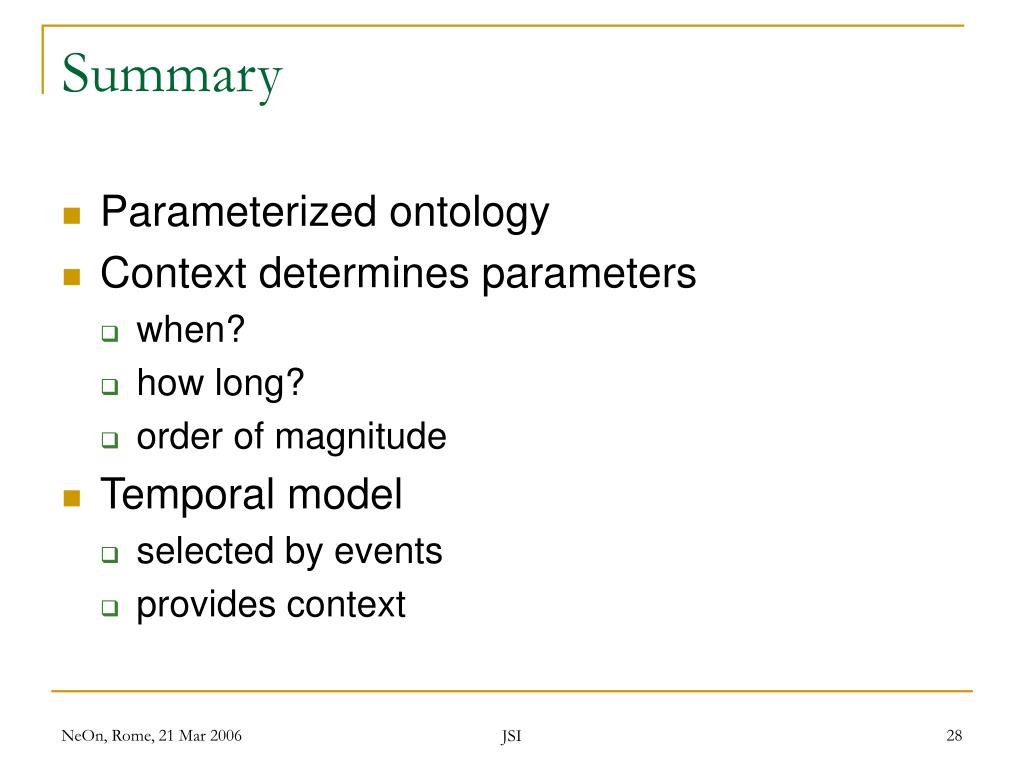 Summary

Parameterized ontology

Context determines parameters

when?

how long?

order of magnitude

Temporal model

selected by events

provides context

NeOn, Rome, 21 Mar 2006

JSI

28